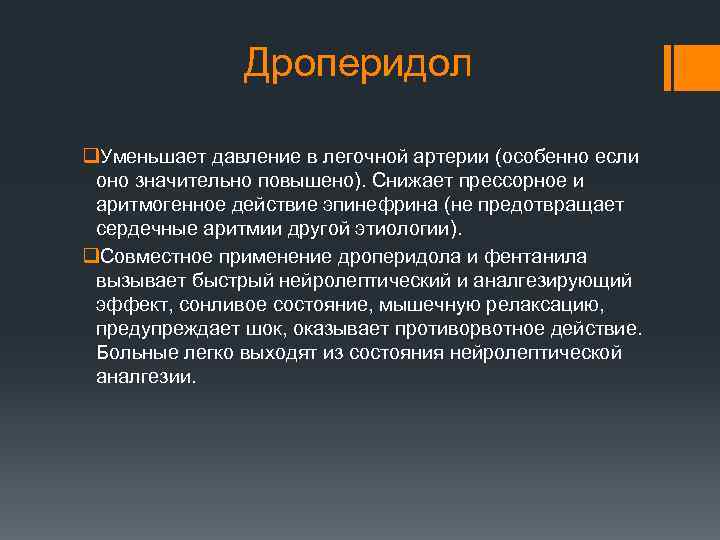 Дроперидол

Уменьшает давление в легочной артерии (особенно если оно значительно повышено). Снижает прессорное и аритмогенное действие эпинефрина (не предотвращает сердечные аритмии другой этиологии).

Совместное применение дроперидола и фентанила вызывает быстрый нейролептический и аналгезирующий эффект, сонливое состояние, мышечную релаксацию, предупреждает шок, оказывает противорвотное действие. Больные легко выходят из состояния нейролептической аналгезии.